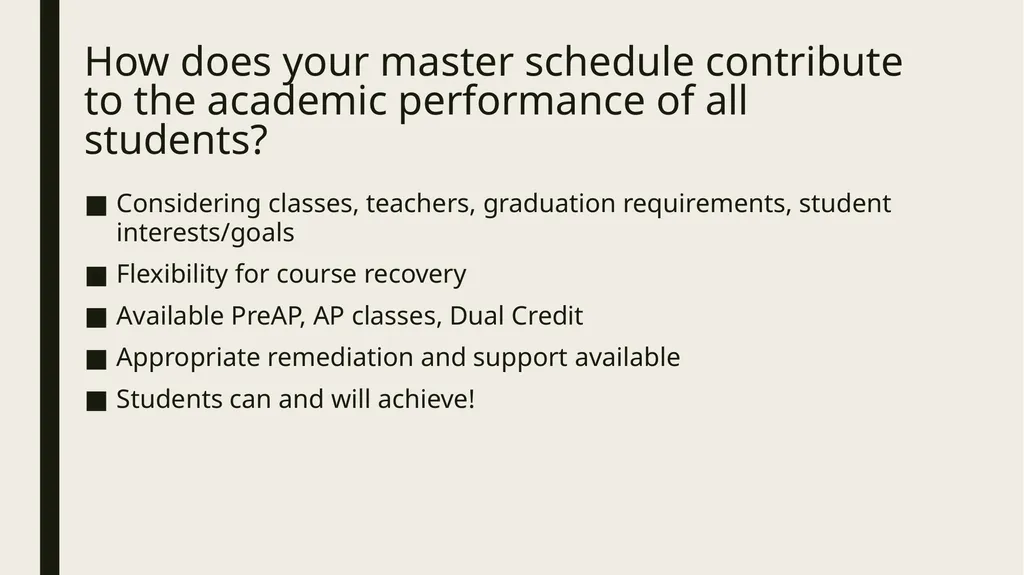 How does your master schedule contribute to the academic performance of all students?

■ Considering classes, teachers, graduation requirements, student interests/goals
■ Flexibility for course recovery
■ Available PreAP, AP classes, Dual Credit
■ Appropriate remediation and support available
■ Students can and will achieve!